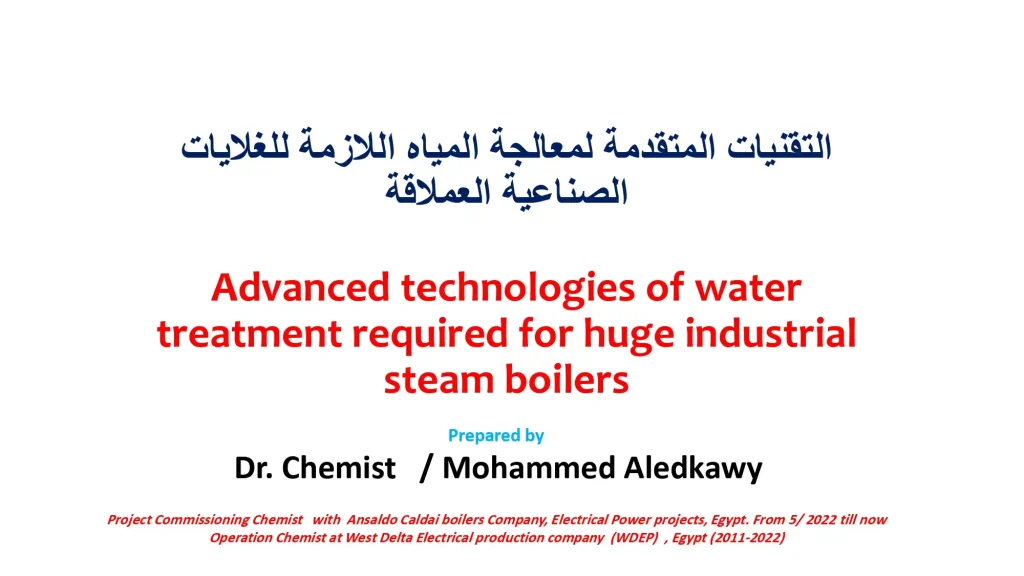 التقنيات المتقدمة لمعالجة المياه اللازمة للغلايات الصناعية العملاقة

Advanced technologies of water treatment required for huge industrial steam boilers

Prepared by

Dr. Chemist / Mohammed Aledkawy

Project Commissioning Chemist with Ansaldo Caldai boilers Company, Electrical Power projects, Egypt. From 5/ 2022 till now
Operation Chemist at West Delta Electrical production company (WDEP) , Egypt (2011-2022)